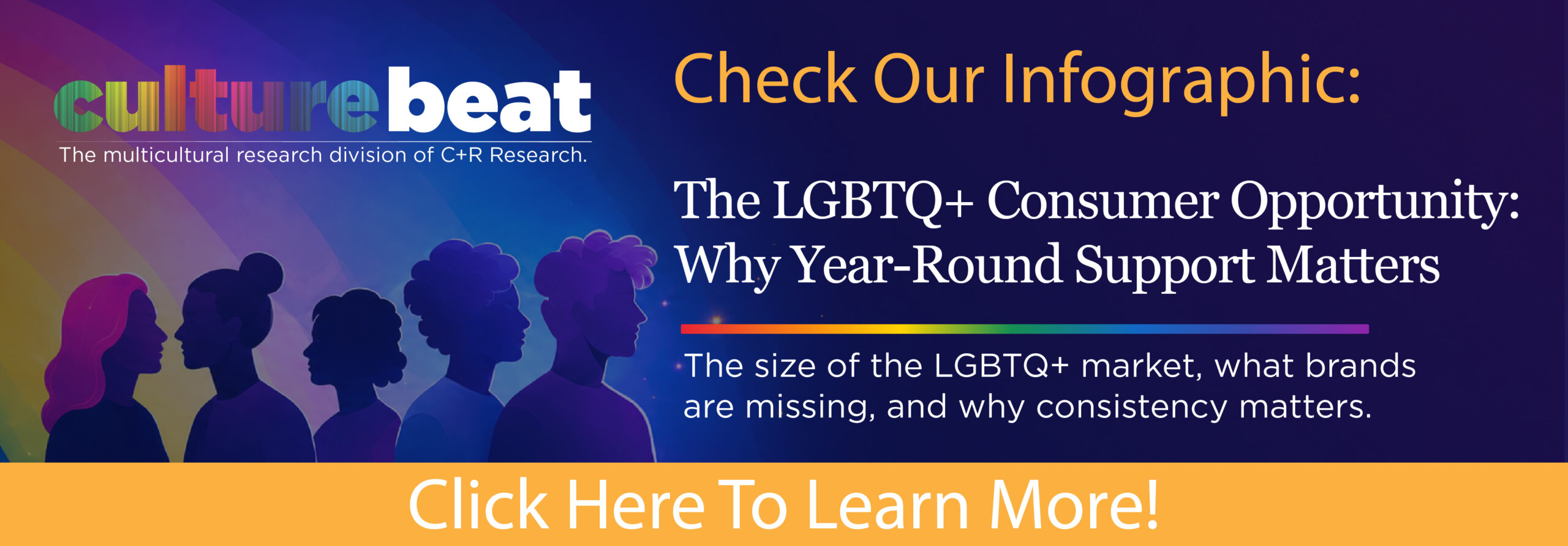 culturebeat
The multicultural research division of C+R Research.

Check Our Infographic:

The LGBTQ+ Consumer Opportunity: Why Year-Round Support Matters

The size of the LGBTQ+ market, what brands are missing, and why consistency matters.

Click Here To Learn More!